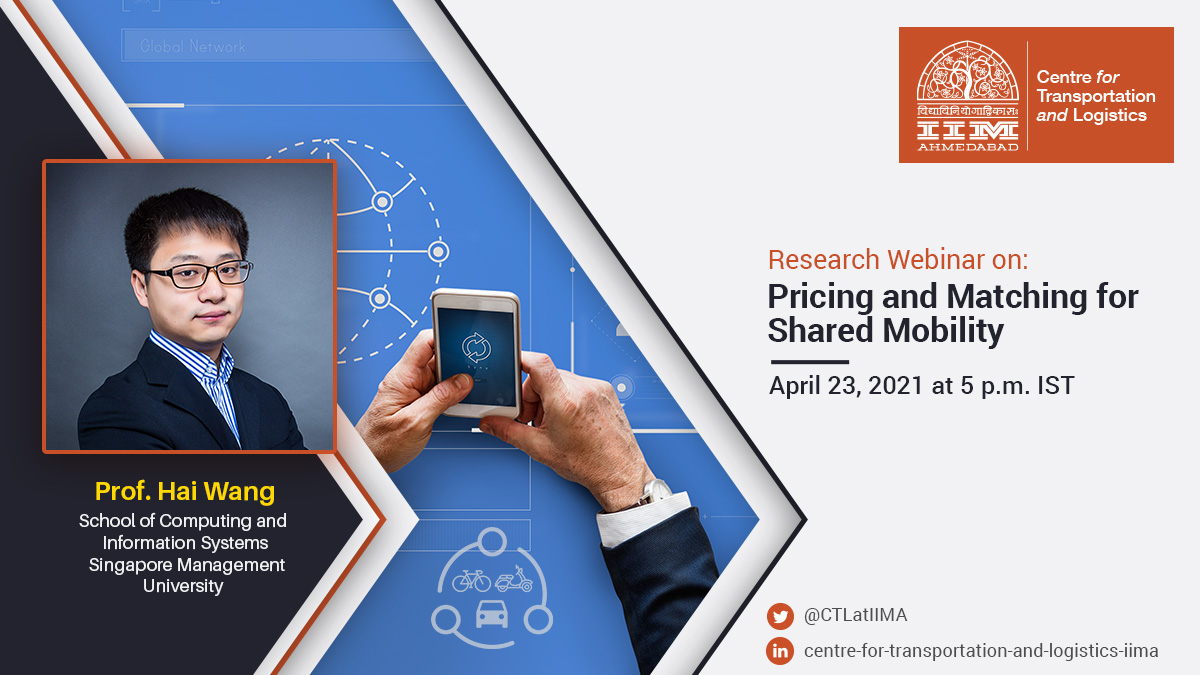 Global Network

विद्याविनियोगाद्विकासः
IIM
AHMEDABAD

Centre for Transportation and Logistics

Research Webinar on:
Pricing and Matching for Shared Mobility

April 23, 2021 at 5 p.m. IST

Prof. Hai Wang
School of Computing and Information Systems
Singapore Management University

@CTLatIIMA
centre-for-transportation-and-logistics-iima